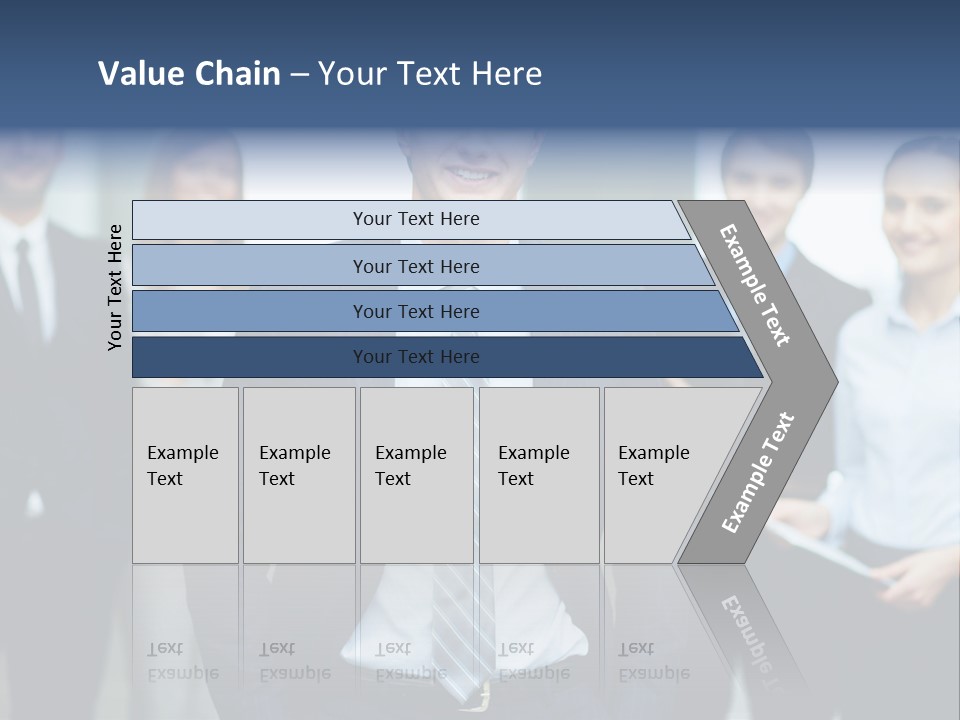 Value Chain – Your Text Here

Your Text Here

Your Text Here

Your Text Here

Your Text Here

Your Text Here

Example Text

Example Text

Example Text

Example Text

Example Text

Example Text

Example Text